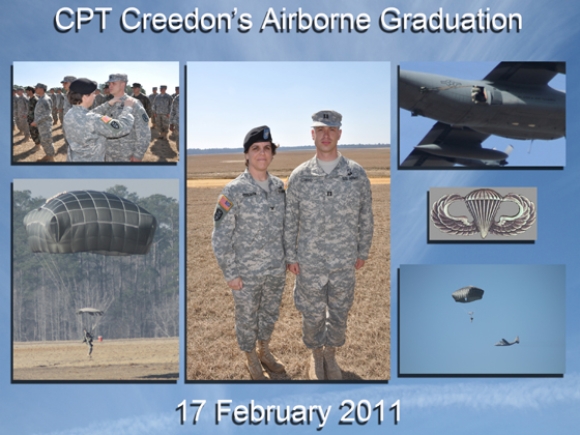 CPT Creedon's Airborne Graduation

17 February 2011